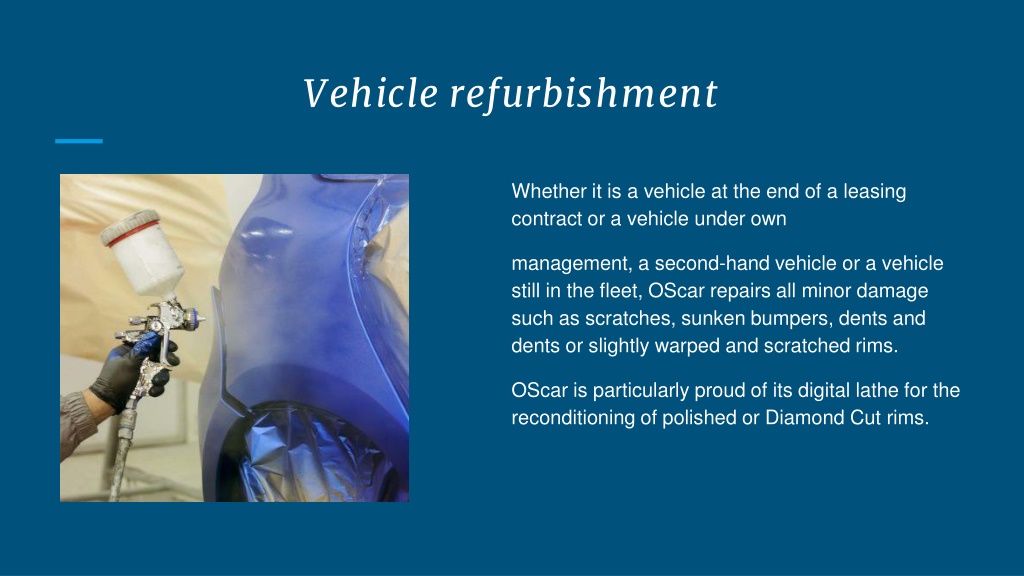 Vehicle refurbishment

Whether it is a vehicle at the end of a leasing contract or a vehicle under own

management, a second-hand vehicle or a vehicle still in the fleet, OScar repairs all minor damage such as scratches, sunken bumpers, dents and dents or slightly warped and scratched rims.

OScar is particularly proud of its digital lathe for the reconditioning of polished or Diamond Cut rims.